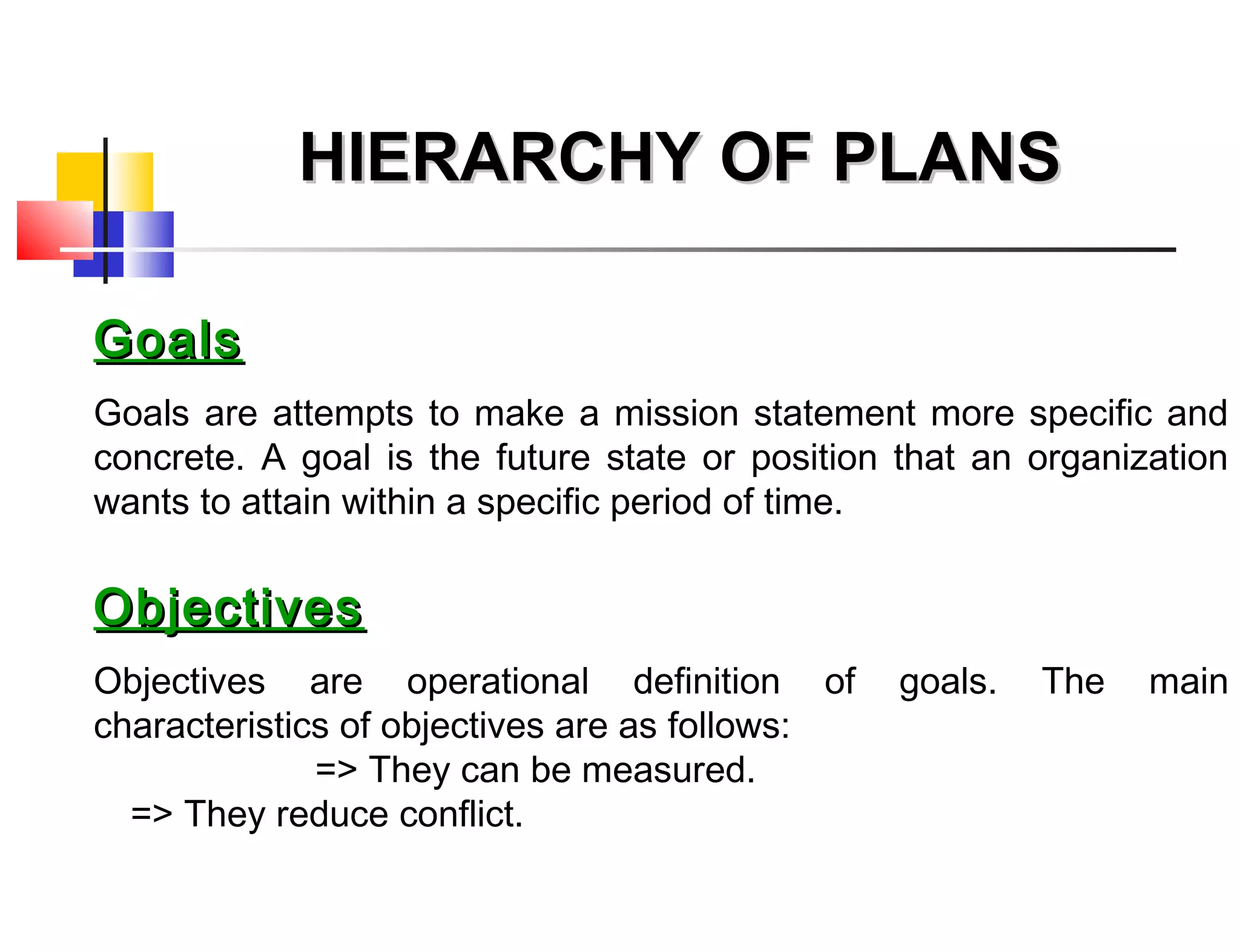 HIERARCHY OF PLANS

Goals

Goals are attempts to make a mission statement more specific and concrete. A goal is the future state or position that an organization wants to attain within a specific period of time.

Objectives

Objectives are operational definition of goals. The main characteristics of objectives are as follows:

=> They can be measured.

=> They reduce conflict.